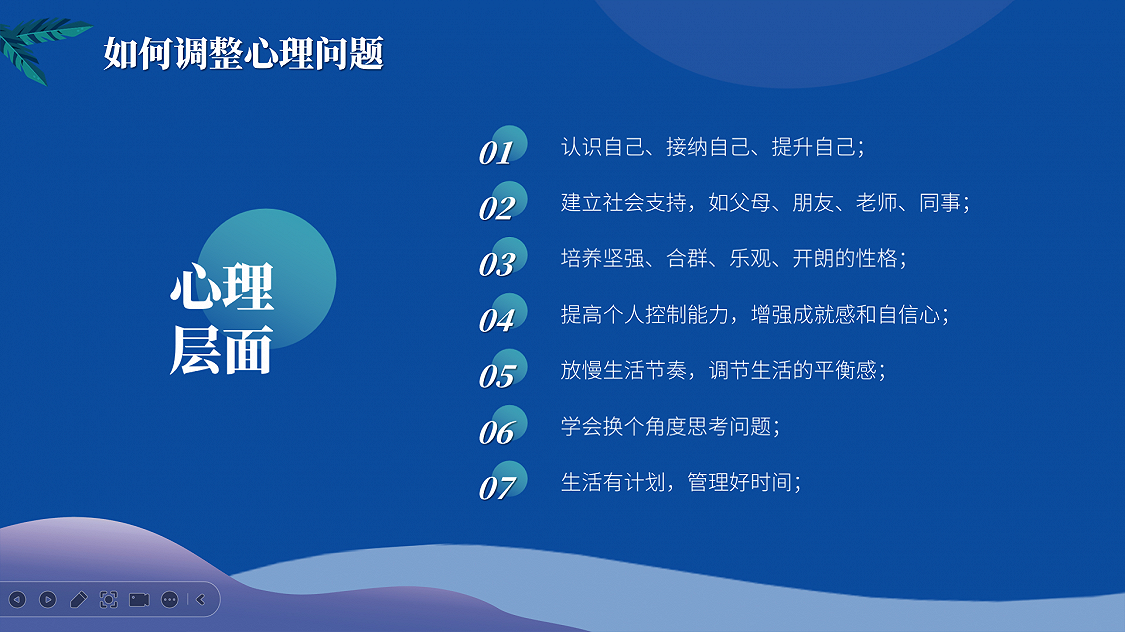 如何调整心理问题

心理层面

01 认识自己、接纳自己、提升自己；

02 建立社会支持，如父母、朋友、老师、同事；

03 培养坚强、合群、乐观、开朗的性格；

04 提高个人控制能力，增强成就感和自信心；

05 放慢生活节奏，调节生活的平衡感；

06 学会换个角度思考问题；

07 生活有计划，管理好时间；